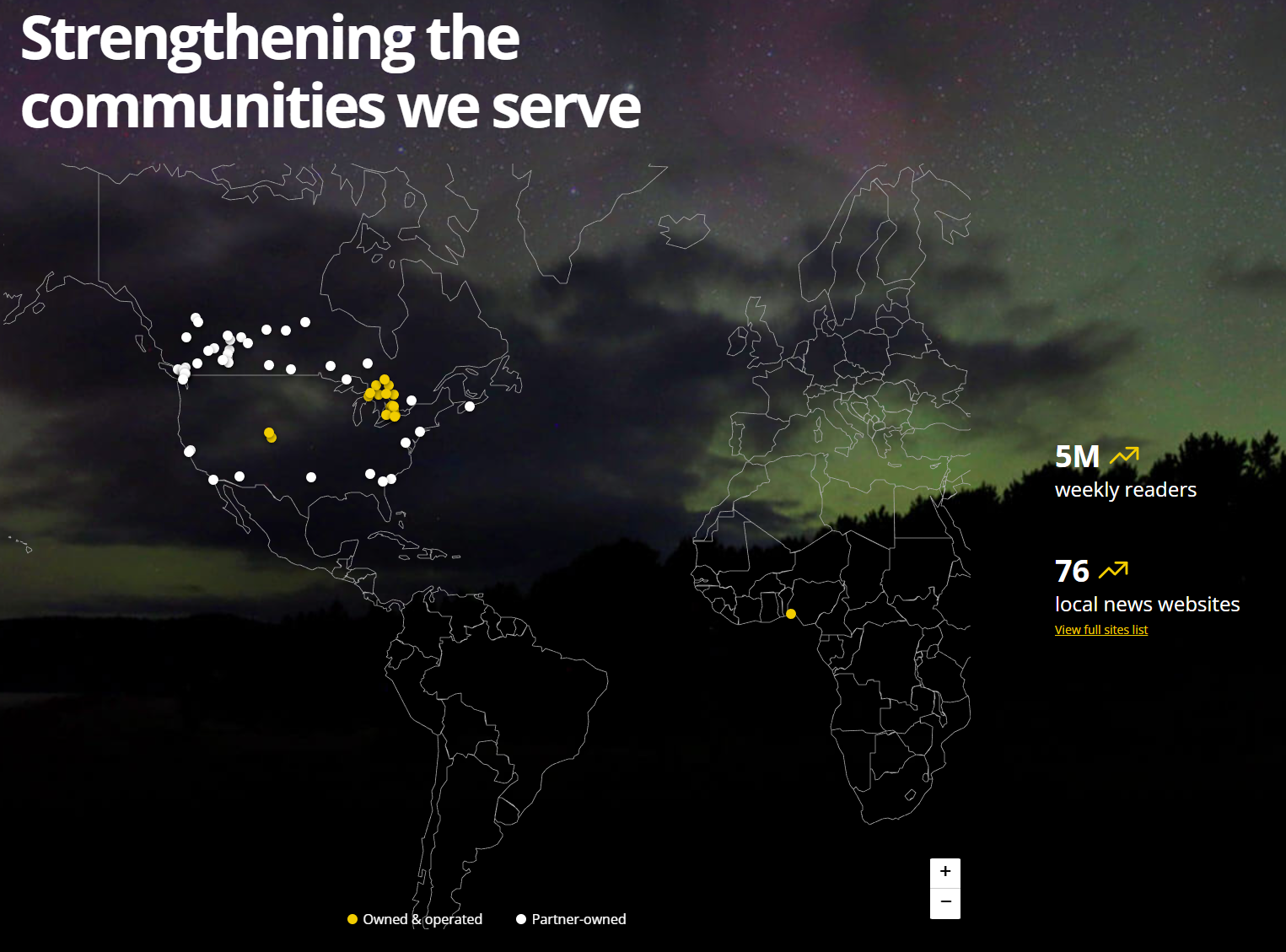 Strengthening the communities we serve

5M
weekly readers

76
local news websites
View full sites list

+
−

Owned & operated
Partner-owned